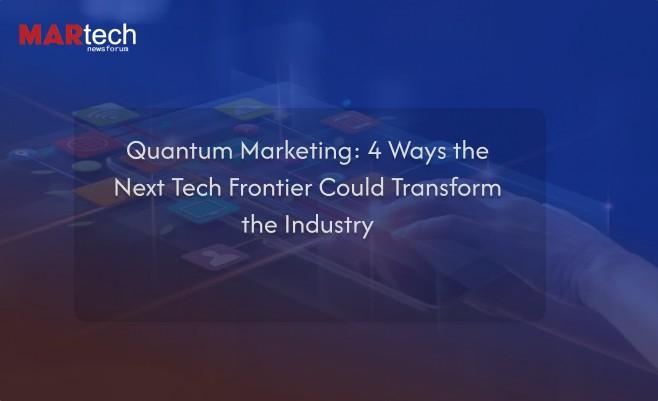 MARtech
newsforum

Quantum Marketing: 4 Ways the Next Tech Frontier Could Transform the Industry